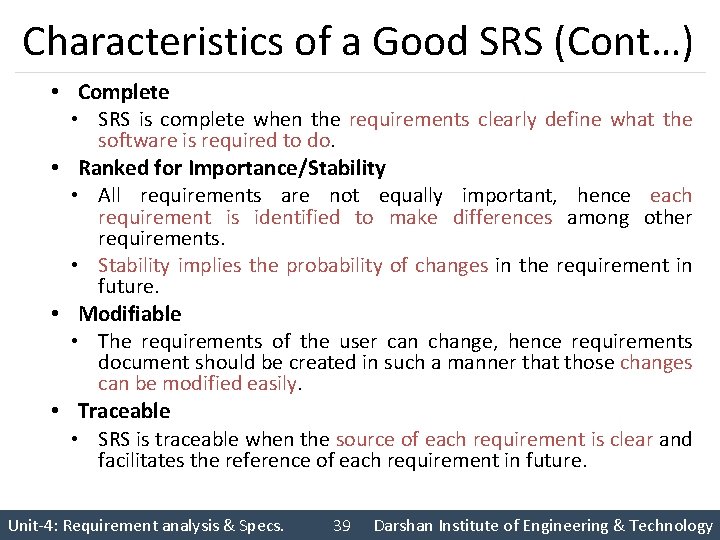 Characteristics of a Good SRS (Cont…)

• Complete
  • SRS is complete when the requirements clearly define what the software is required to do.
• Ranked for Importance/Stability
  • All requirements are not equally important, hence each requirement is identified to make differences among other requirements.
  • Stability implies the probability of changes in the requirement in future.
• Modifiable
  • The requirements of the user can change, hence requirements document should be created in such a manner that those changes can be modified easily.
• Traceable
  • SRS is traceable when the source of each requirement is clear and facilitates the reference of each requirement in future.

Unit-4: Requirement analysis & Specs. 39 Darshan Institute of Engineering & Technology